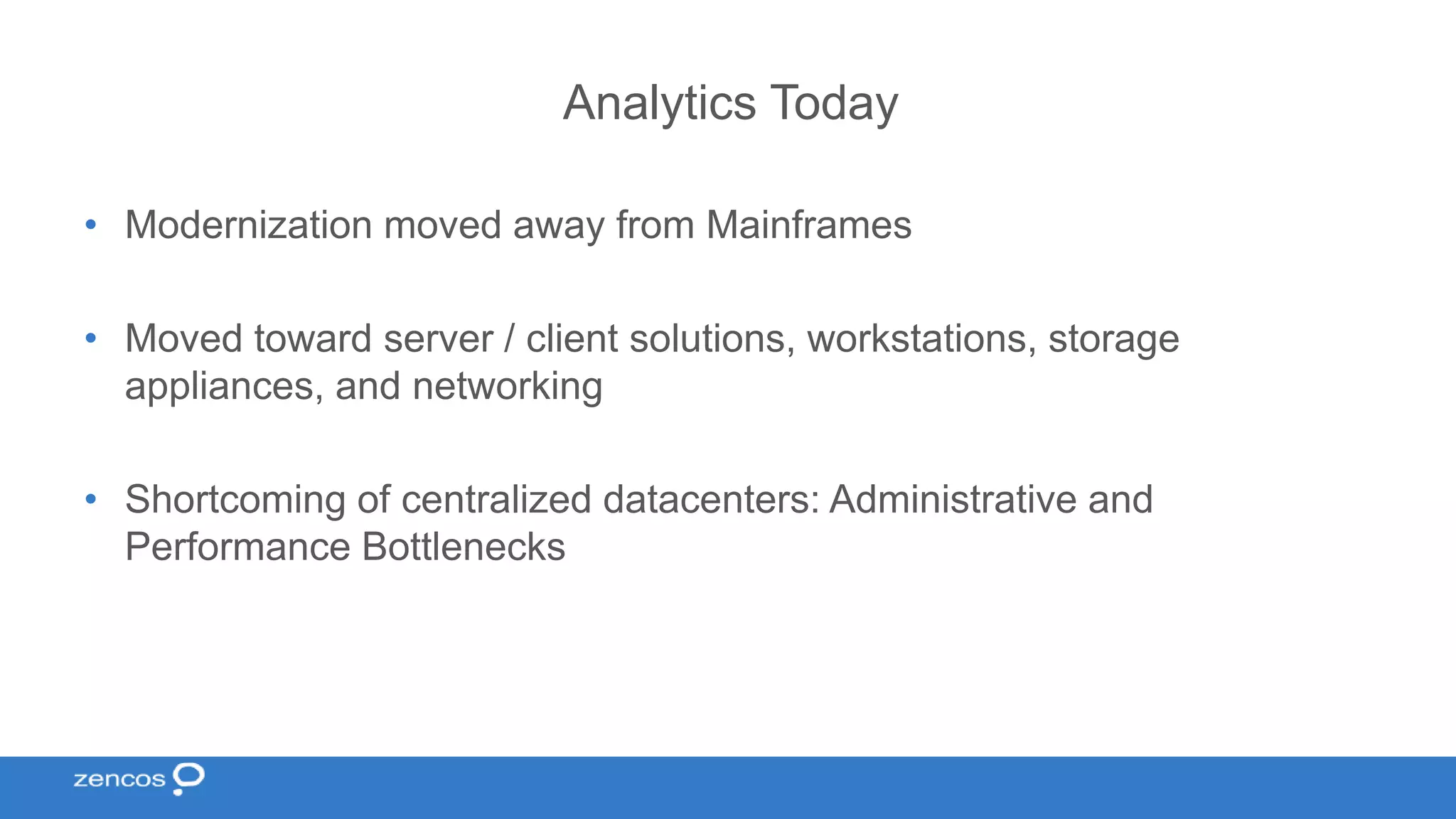 Analytics Today

• Modernization moved away from Mainframes

• Moved toward server / client solutions, workstations, storage appliances, and networking

• Shortcoming of centralized datacenters: Administrative and Performance Bottlenecks

zencos